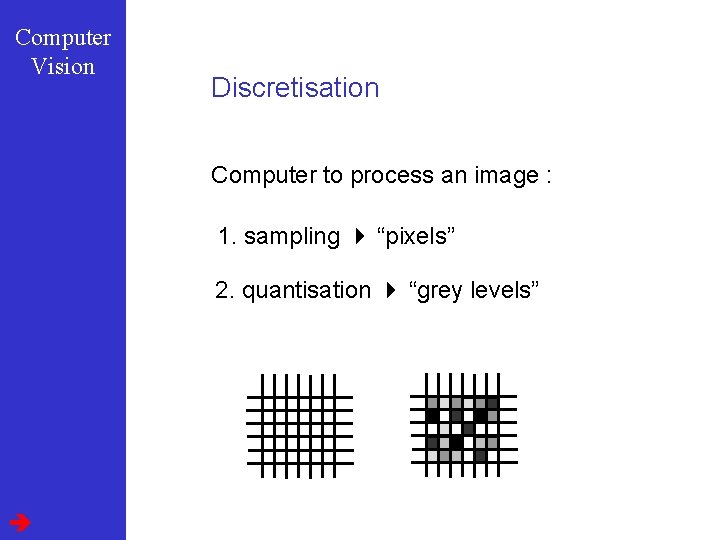 Computer Vision

Discretisation

Computer to process an image :

1. sampling ▶ “pixels”

2. quantisation ▶ “grey levels”